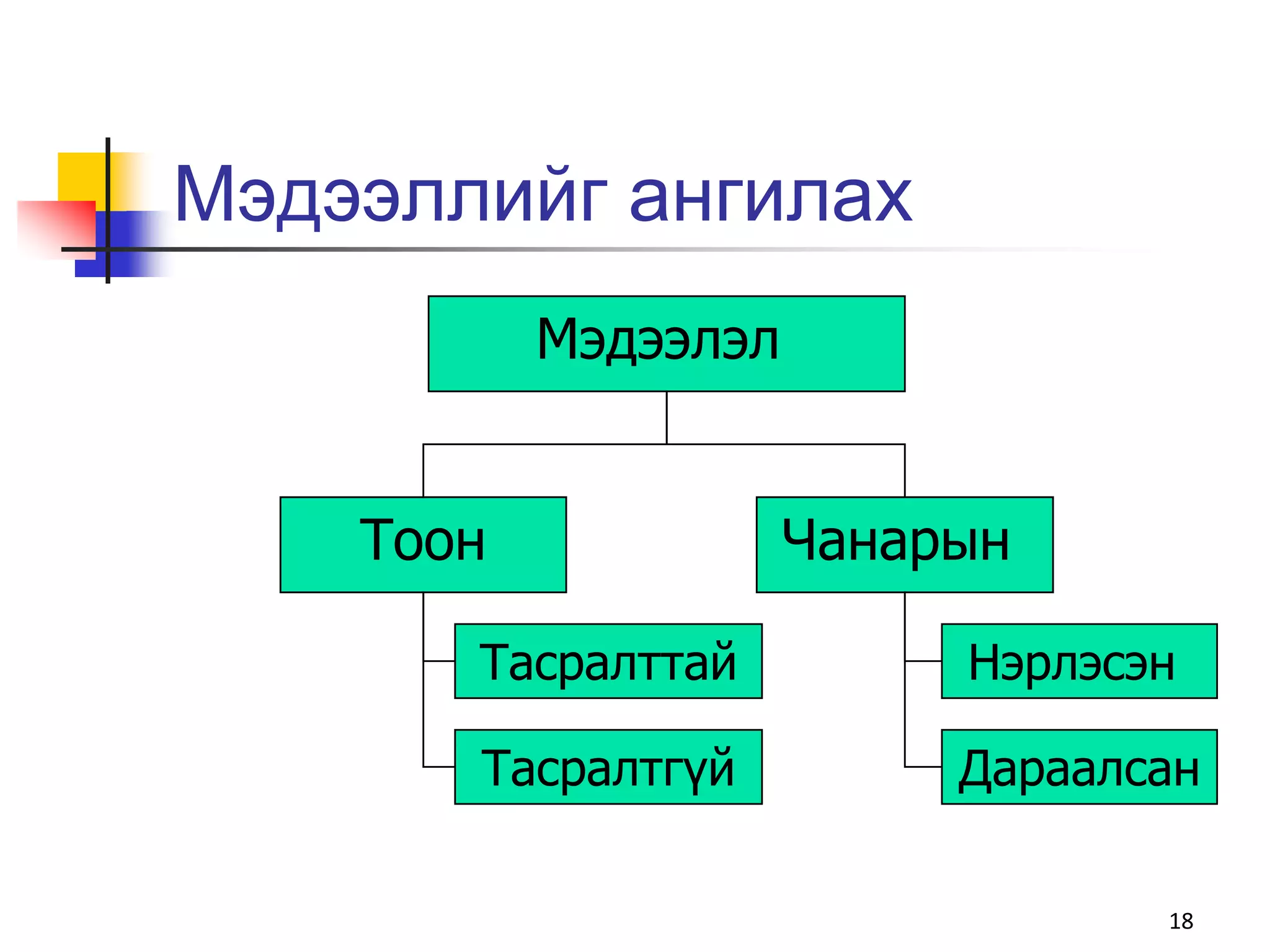 Мэдээллийг ангилах

Мэдээлэл

Тоон

Чанарын

Тасралттай

Тасралтгүй

Нэрлэсэн

Дараалсан

18